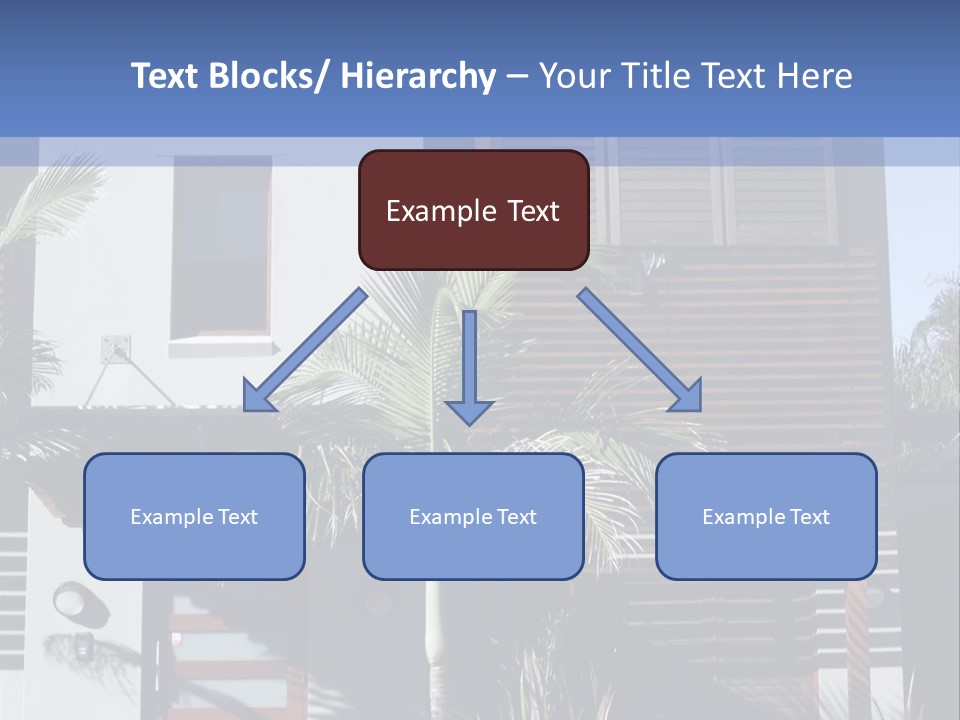 Text Blocks/ Hierarchy – Your Title Text Here

Example Text

Example Text

Example Text

Example Text